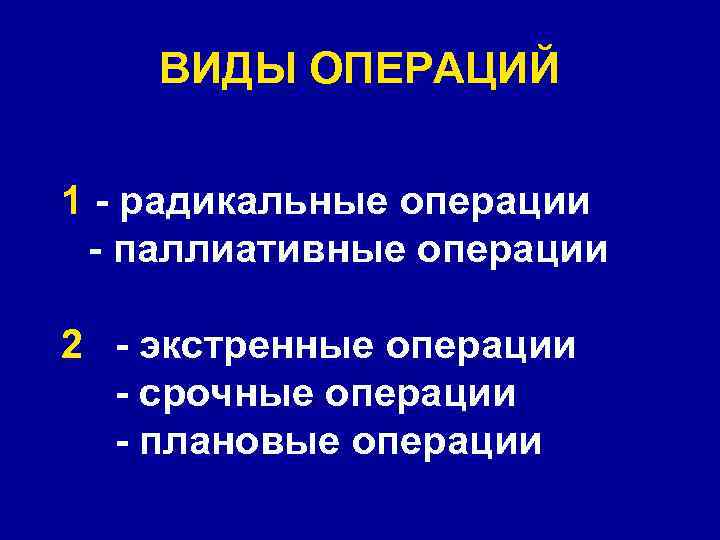 ВИДЫ ОПЕРАЦИЙ

1 - радикальные операции
- паллиативные операции

2 - экстренные операции
- срочные операции
- плановые операции